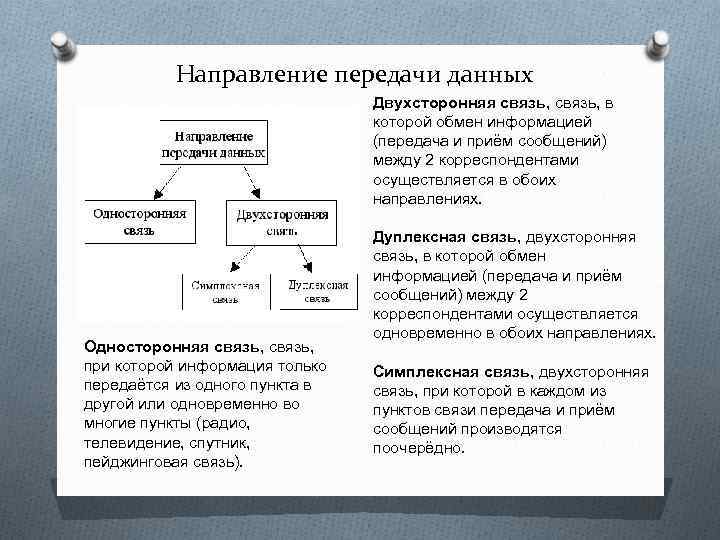 Направление передачи данных

Направление передачи данных

Односторонняя связь

Двухсторонняя связь

Симплексная связь

Дуплексная связь

Односторонняя связь, связь, при которой информация только передаётся из одного пункта в другой или одновременно во многие пункты (радио, телевидение, спутник, пейджинговая связь).

Двухсторонняя связь, связь, в которой обмен информацией (передача и приём сообщений) между 2 корреспондентами осуществляется в обоих направлениях.

Дуплексная связь, двухсторонняя связь, в которой обмен информацией (передача и приём сообщений) между 2 корреспондентами осуществляется одновременно в обоих направлениях.

Симплексная связь, двухсторонняя связь, при которой в каждом из пунктов связи передача и приём сообщений производятся поочерёдно.